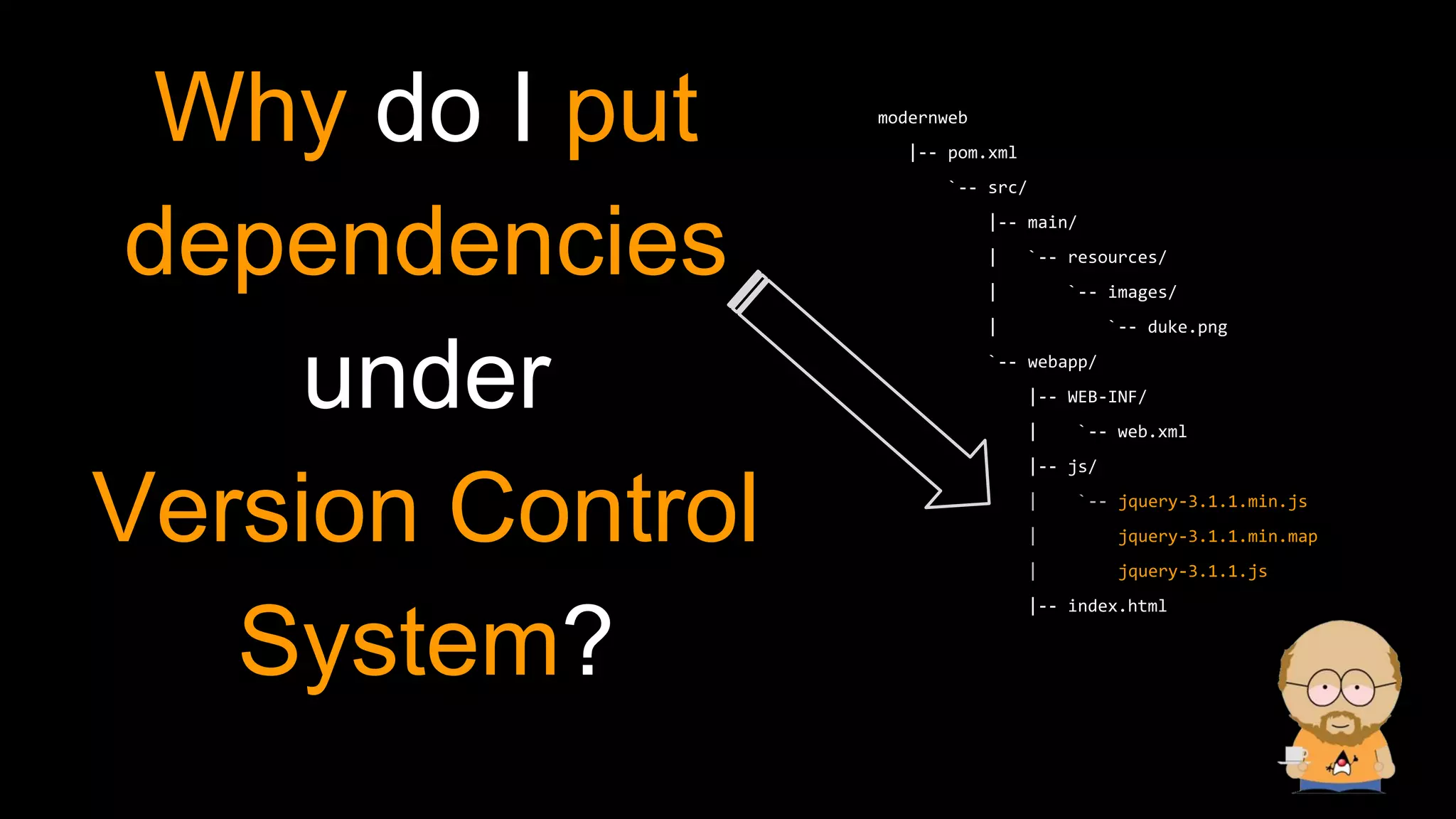 Why do I put dependencies under Version Control System?

modernweb
|-- pom.xml
`-- src/
|-- main/
| `-- resources/
| `-- images/
| `-- duke.png
`-- webapp/
|-- WEB-INF/
| `-- web.xml
|-- js/
| `-- jquery-3.1.1.min.js
| jquery-3.1.1.min.map
| jquery-3.1.1.js
|-- index.html